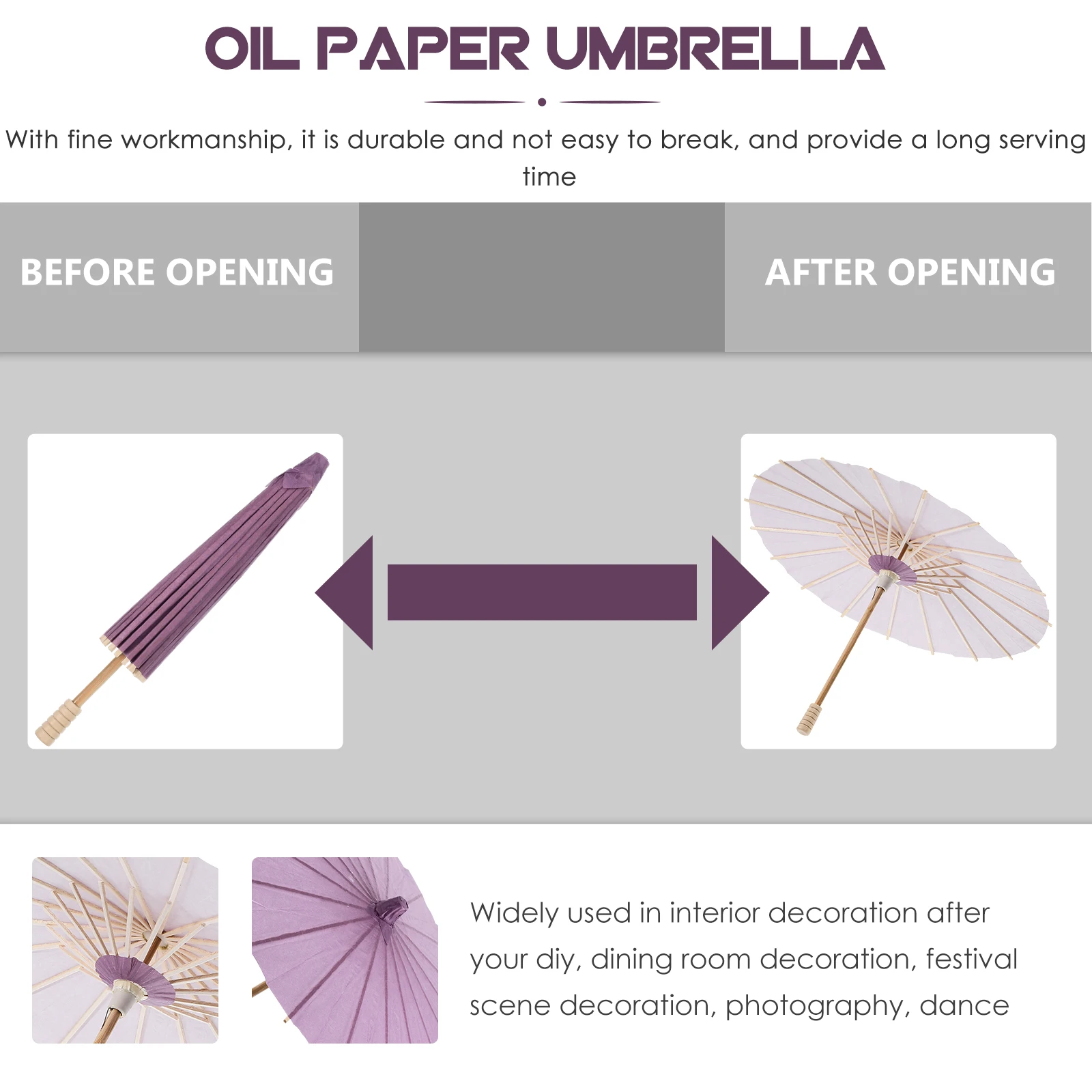 OIL PAPER UMBRELLA

With fine workmanship, it is durable and not easy to break, and provide a long serving time

BEFORE OPENING

AFTER OPENING

Widely used in interior decoration after your diy, dining room decoration, festival scene decoration, photography, dance